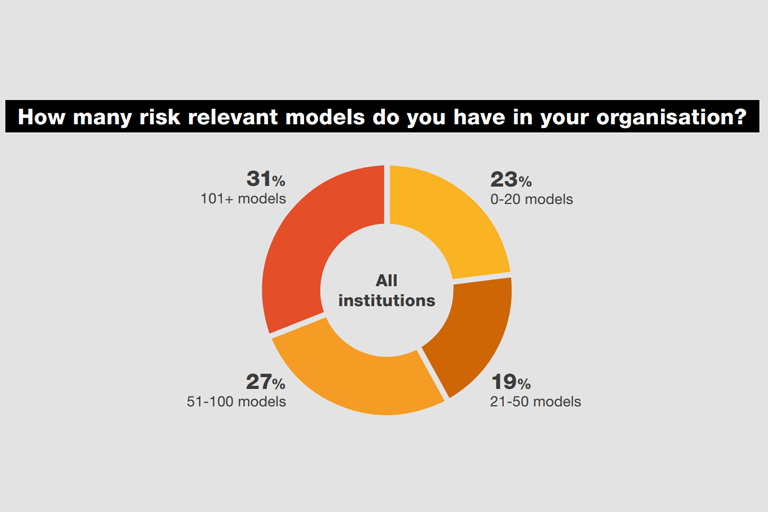 How many risk relevant models do you have in your organisation?

31%
101+ models

23%
0-20 models

All institutions

27%
51-100 models

19%
21-50 models